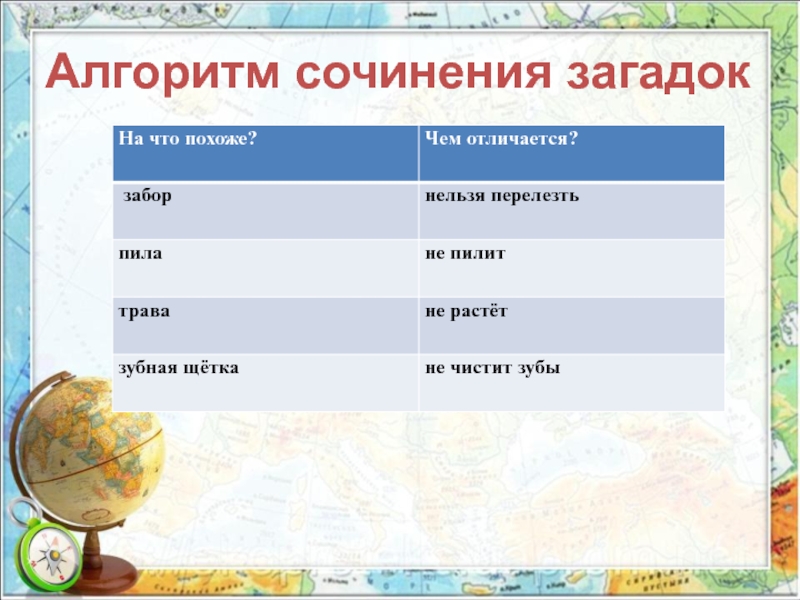 Алгоритм сочинения загадок

| На что похоже? | Чем отличается? |
|---|---|
| забор | нельзя перелезть |
| пила | не пилит |
| трава | не растёт |
| зубная щётка | не чистит зубы |